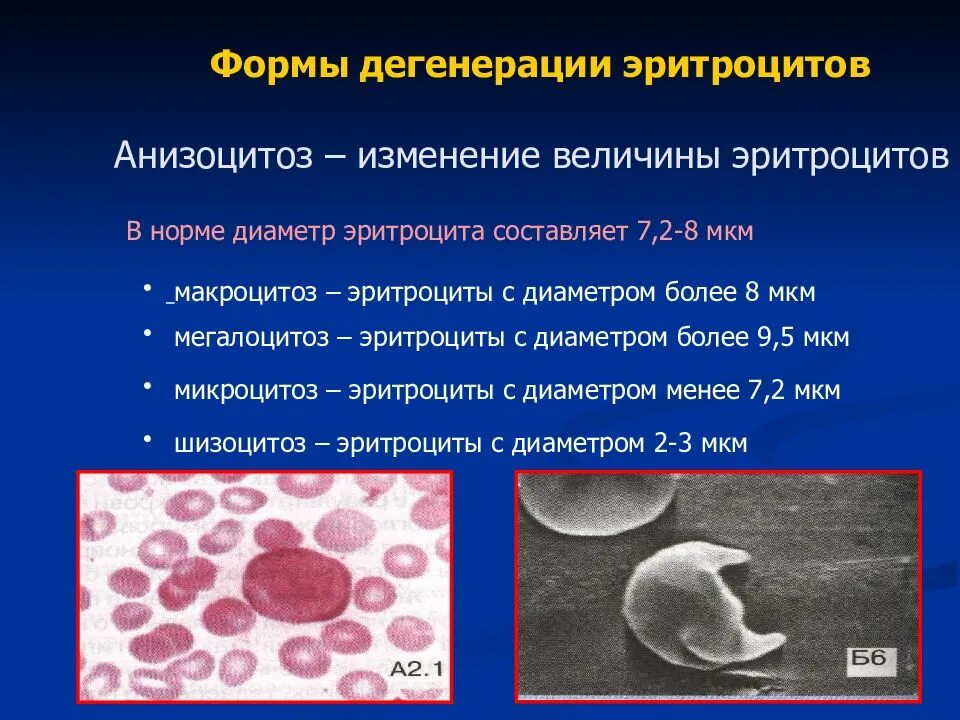 Формы дегенерации эритроцитов

Анизоцитоз – изменение величины эритроцитов

В норме диаметр эритроцита составляет 7,2-8 мкм

• макроцитоз – эритроциты с диаметром более 8 мкм
• мегалоцитоз – эритроциты с диаметром более 9,5 мкм
• микроцитоз – эритроциты с диаметром менее 7,2 мкм
• шизоцитоз – эритроциты с диаметром 2-3 мкм

А2.1

Б6